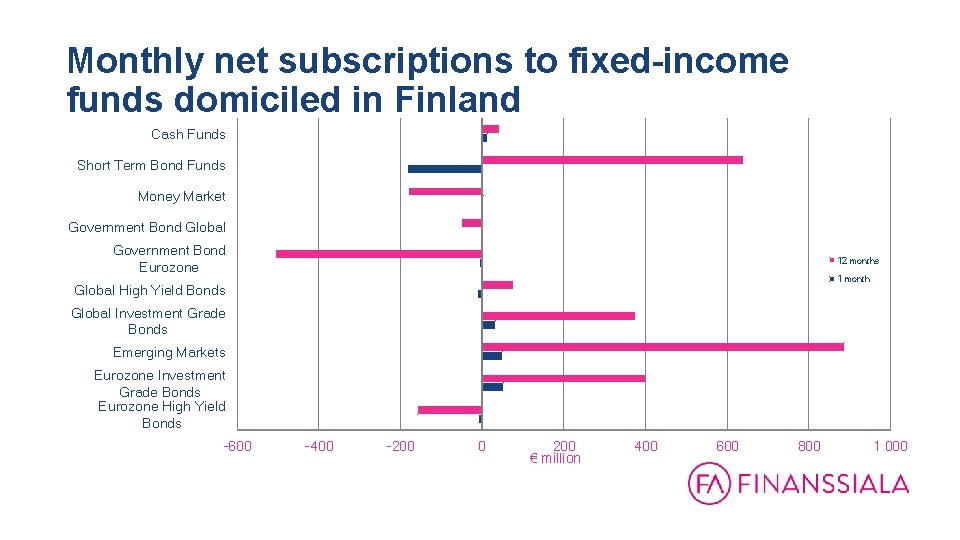 Monthly net subscriptions to fixed-income funds domiciled in Finland

Cash Funds
Short Term Bond Funds
Money Market
Government Bond Global
Government Bond Eurozone
Global High Yield Bonds
Global Investment Grade Bonds
Emerging Markets
Eurozone Investment Grade Bonds
Eurozone High Yield Bonds

12 months
1 month

-600
-400
-200
0
200
400
600
800
1 000
€ million

FA FINANSSIALA